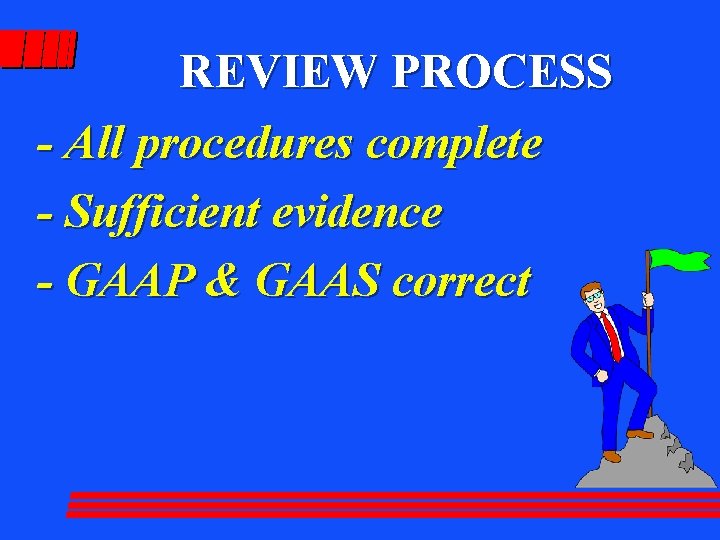 REVIEW PROCESS

- All procedures complete

- Sufficient evidence

- GAAP & GAAS correct